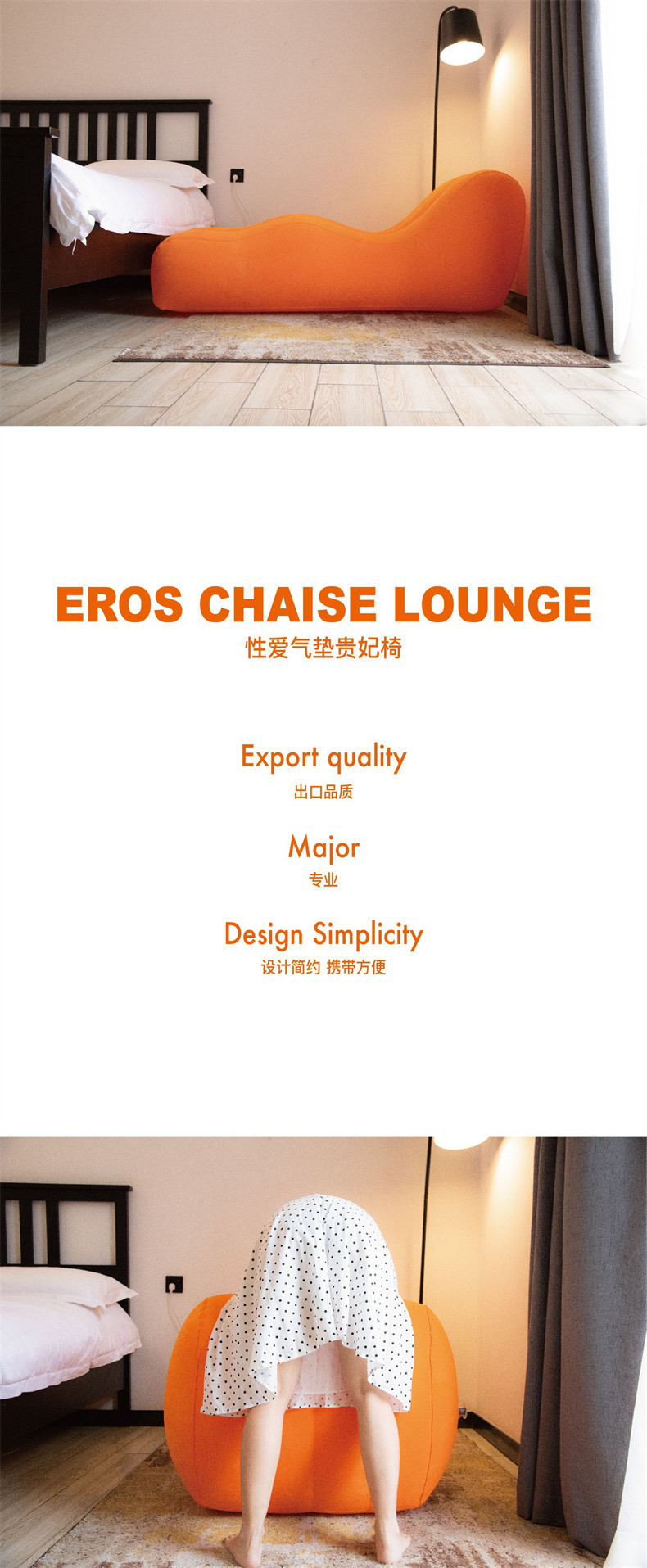 EROS CHAISE LOUNGE
性爱气垫贵妃椅

Export quality
出口品质

Major
专业

Design Simplicity
设计简约 携带方便